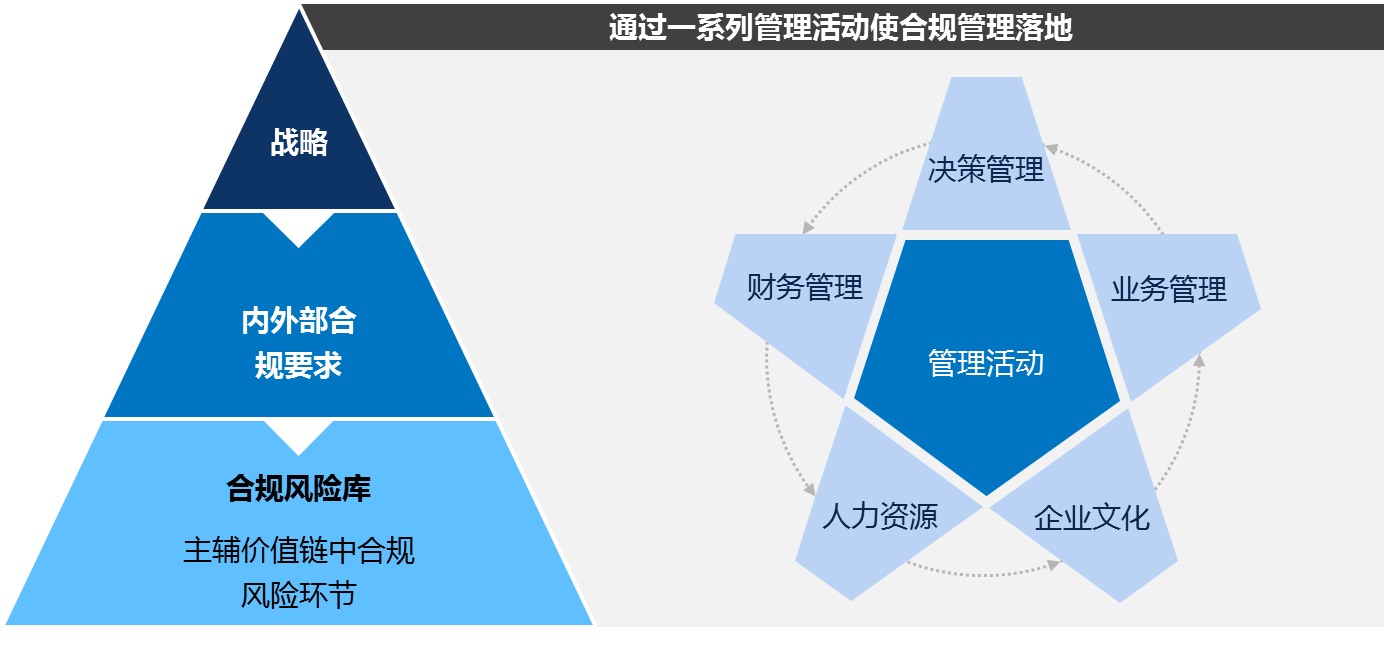 通过一系列管理活动使合规管理落地

战略

内外部合规要求

合规风险库

主辅价值链中合规风险环节

决策管理

财务管理

业务管理

管理活动

人力资源

企业文化